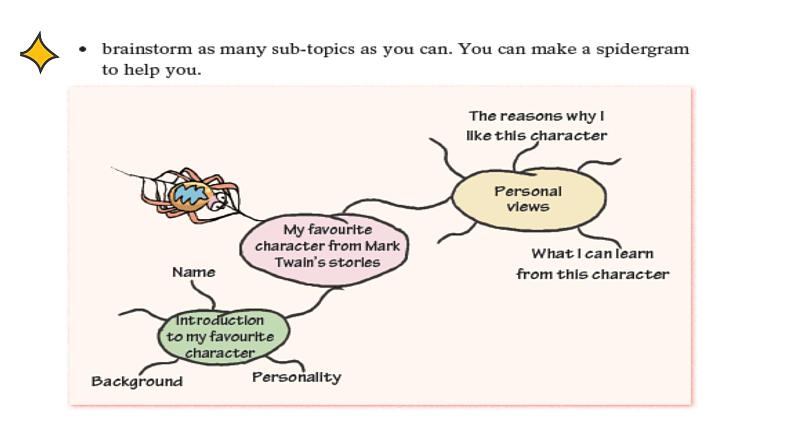 • brainstorm as many sub-topics as you can. You can make a spidergram to help you.

My favourite character from Mark Twain's stories

Personal views

The reasons why I like this character

What I can learn from this character

Introduction to my favourite character

Name

Background

Personality